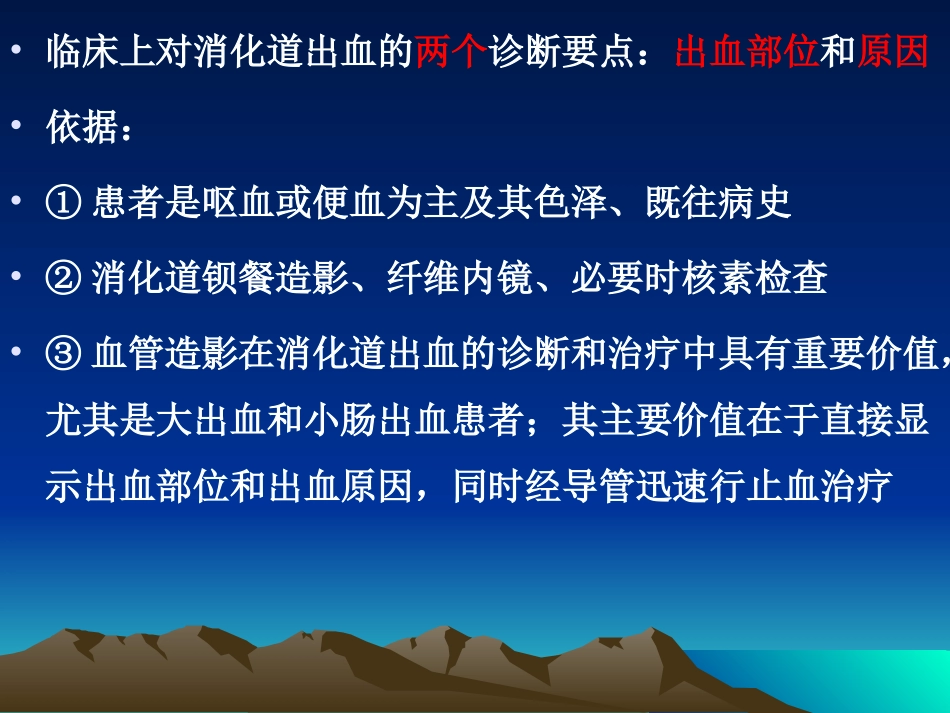 • 临床上对消化道出血的两个诊断要点：出血部位和原因

• 依据：

• ① 患者是呕血或便血为主及其色泽、既往病史

• ② 消化道钡餐造影、纤维内镜、必要时核素检查

• ③ 血管造影在消化道出血的诊断和治疗中具有重要价值，尤其是大出血和小肠出血患者；其主要价值在于直接显示出血部位和出血原因，同时经导管迅速行止血治疗